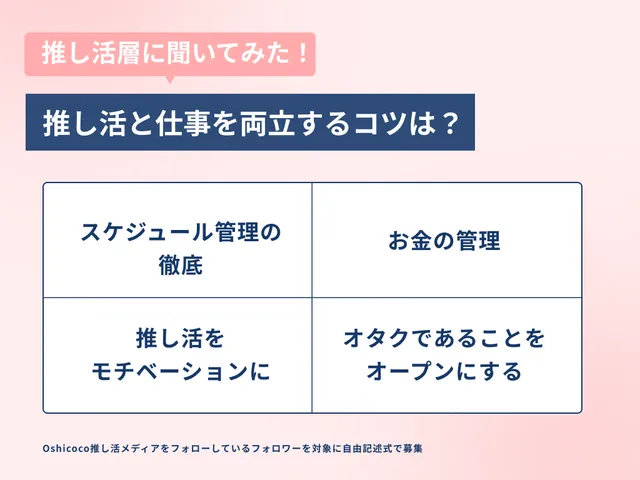 推し活層に聞いてみた！

推し活と仕事を両立するコツは？

| スケジュール管理の徹底 | お金の管理 |
|---|---|
| 推し活をモチベーションに | オタクであることをオープンにする |

Oshicoco推し活メディアをフォローしているフォロワーを対象に自由記述式で募集